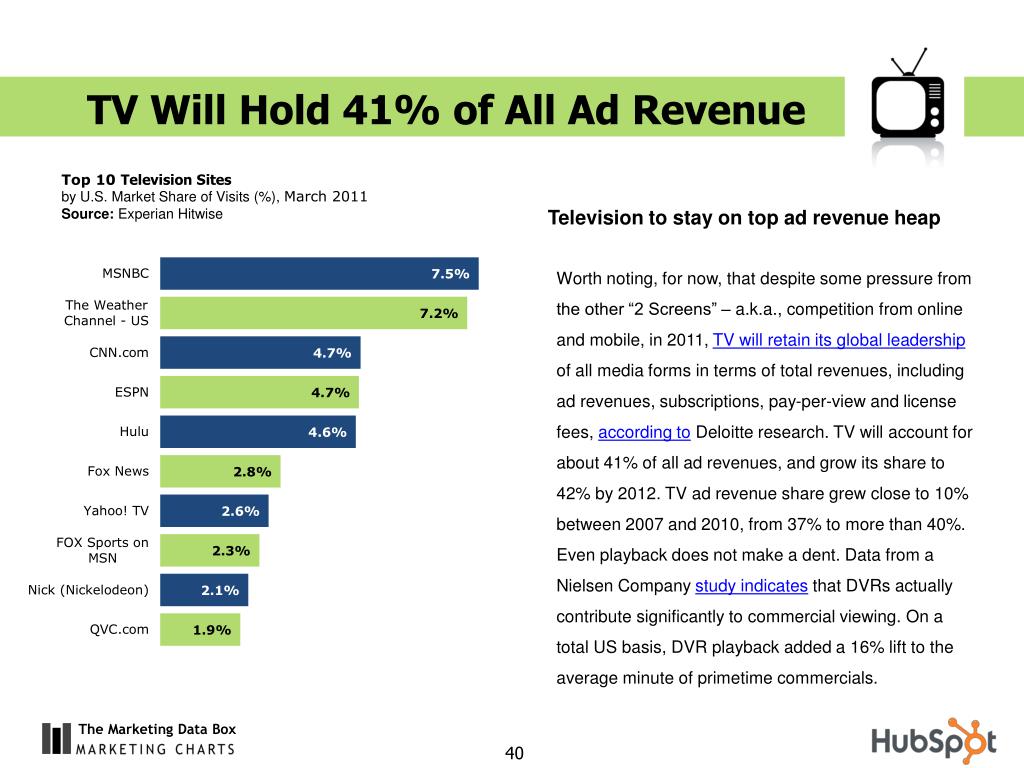 TV Will Hold 41% of All Ad Revenue

Top 10 Television Sites
by U.S. Market Share of Visits (%), March 2011
Source: Experian Hitwise

MSNBC 7.5%
The Weather Channel - US 7.2%
CNN.com 4.7%
ESPN 4.7%
Hulu 4.6%
Fox News 2.8%
Yahoo! TV 2.6%
FOX Sports on MSN 2.3%
Nick (Nickelodeon) 2.1%
QVC.com 1.9%

Television to stay on top ad revenue heap

Worth noting, for now, that despite some pressure from the other “2 Screens” – a.k.a., competition from online and mobile, in 2011, TV will retain its global leadership of all media forms in terms of total revenues, including ad revenues, subscriptions, pay-per-view and license fees, according to Deloitte research. TV will account for about 41% of all ad revenues, and grow its share to 42% by 2012. TV ad revenue share grew close to 10% between 2007 and 2010, from 37% to more than 40%. Even playback does not make a dent. Data from a Nielsen Company study indicates that DVRs actually contribute significantly to commercial viewing. On a total US basis, DVR playback added a 16% lift to the average minute of primetime commercials.

The Marketing Data Box
MARKETING CHARTS

40

HubSpot